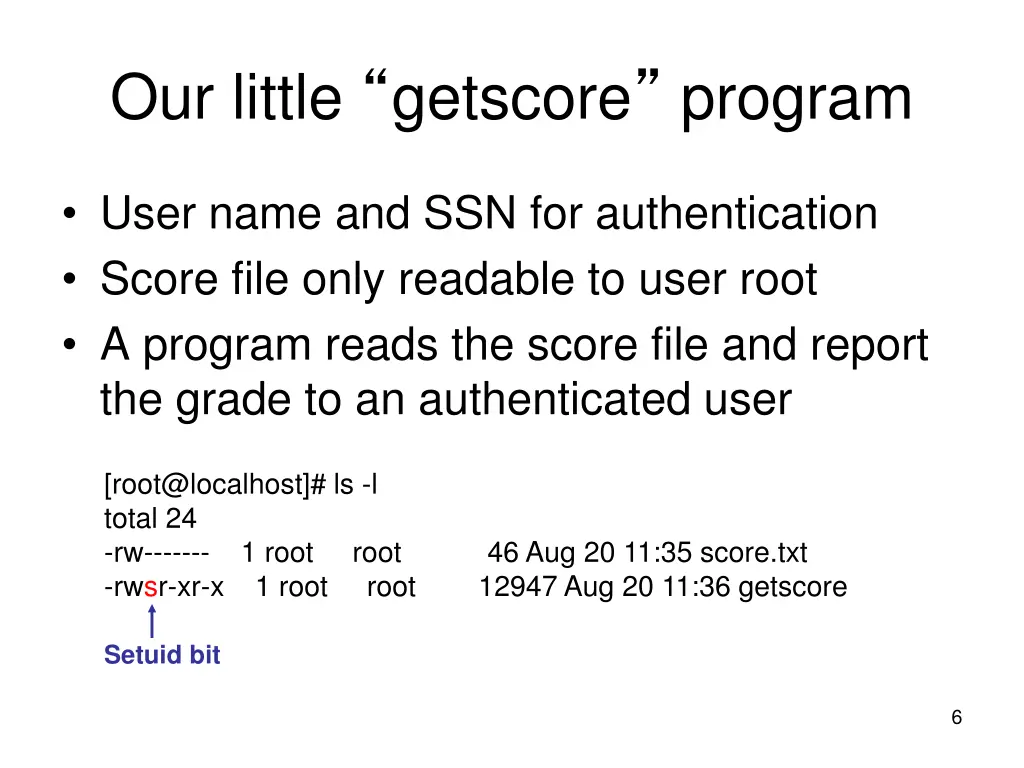 Our little “getscore” program

• User name and SSN for authentication
• Score file only readable to user root
• A program reads the score file and report the grade to an authenticated user

[root@localhost]# ls -l
total 24
-rw------- 1 root root 46 Aug 20 11:35 score.txt
-rwsr-xr-x 1 root root 12947 Aug 20 11:36 getscore

Setuid bit

6